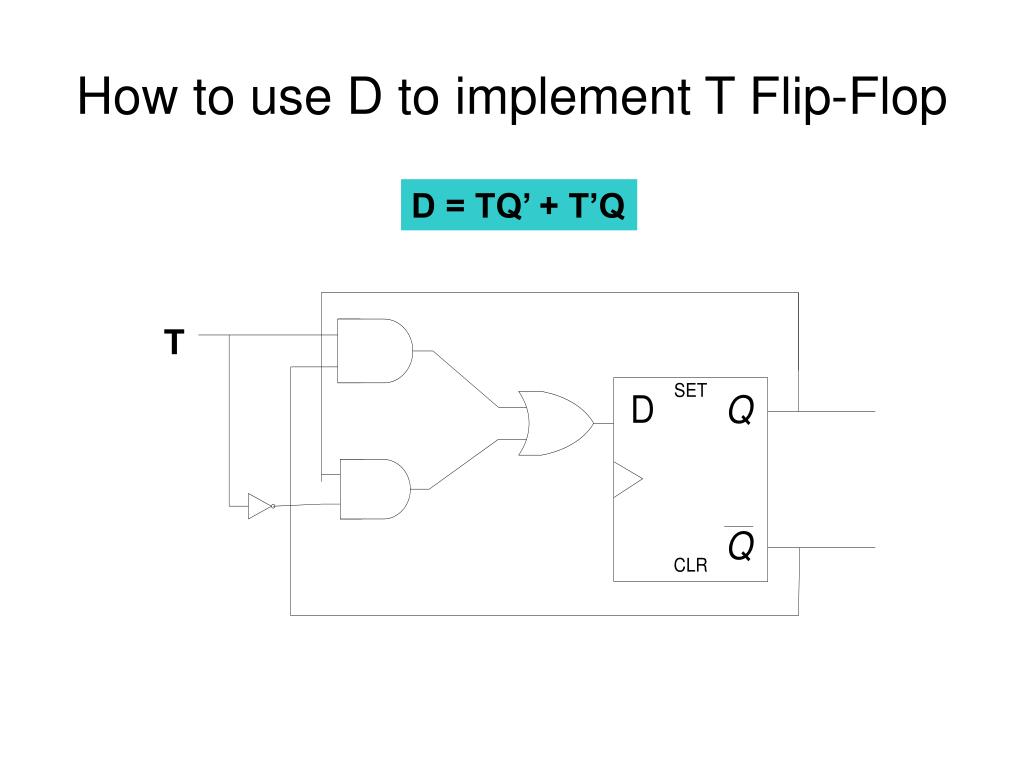 How to use D to implement T Flip-Flop

D = TQ’ + T’Q

T

D

SET

Q

$\overline{Q}$

CLR